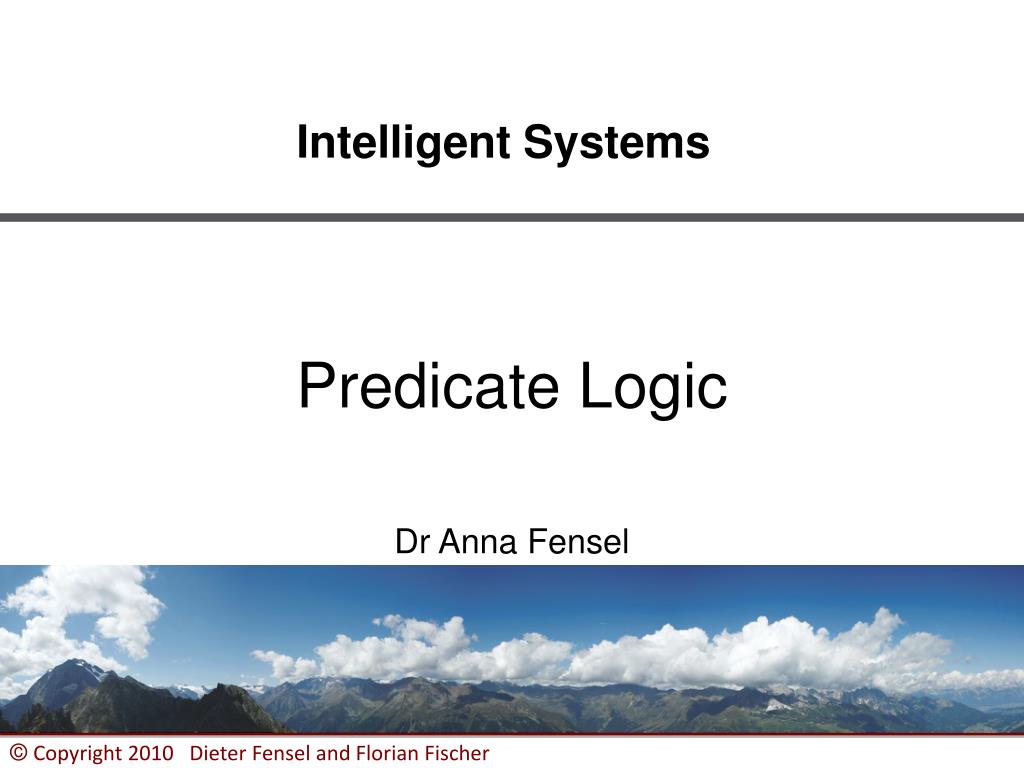 Intelligent Systems

Predicate Logic

Dr Anna Fensel

© Copyright 2010 Dieter Fensel and Florian Fischer